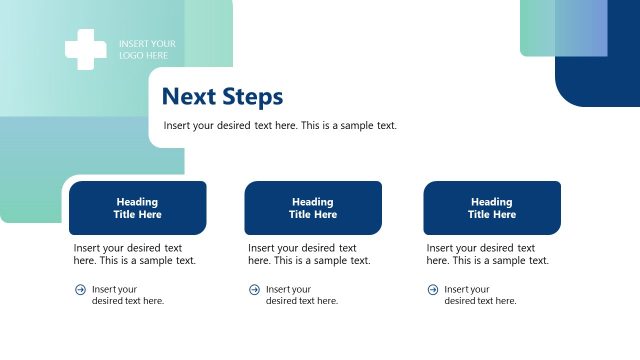 INSERT YOUR LOGO HERE

Next Steps

Insert your desired text here. This is a sample text.

Heading Title Here

Insert your desired text here. This is a sample text.

Insert your desired text here.

Heading Title Here

Insert your desired text here. This is a sample text.

Insert your desired text here.

Heading Title Here

Insert your desired text here. This is a sample text.

Insert your desired text here.